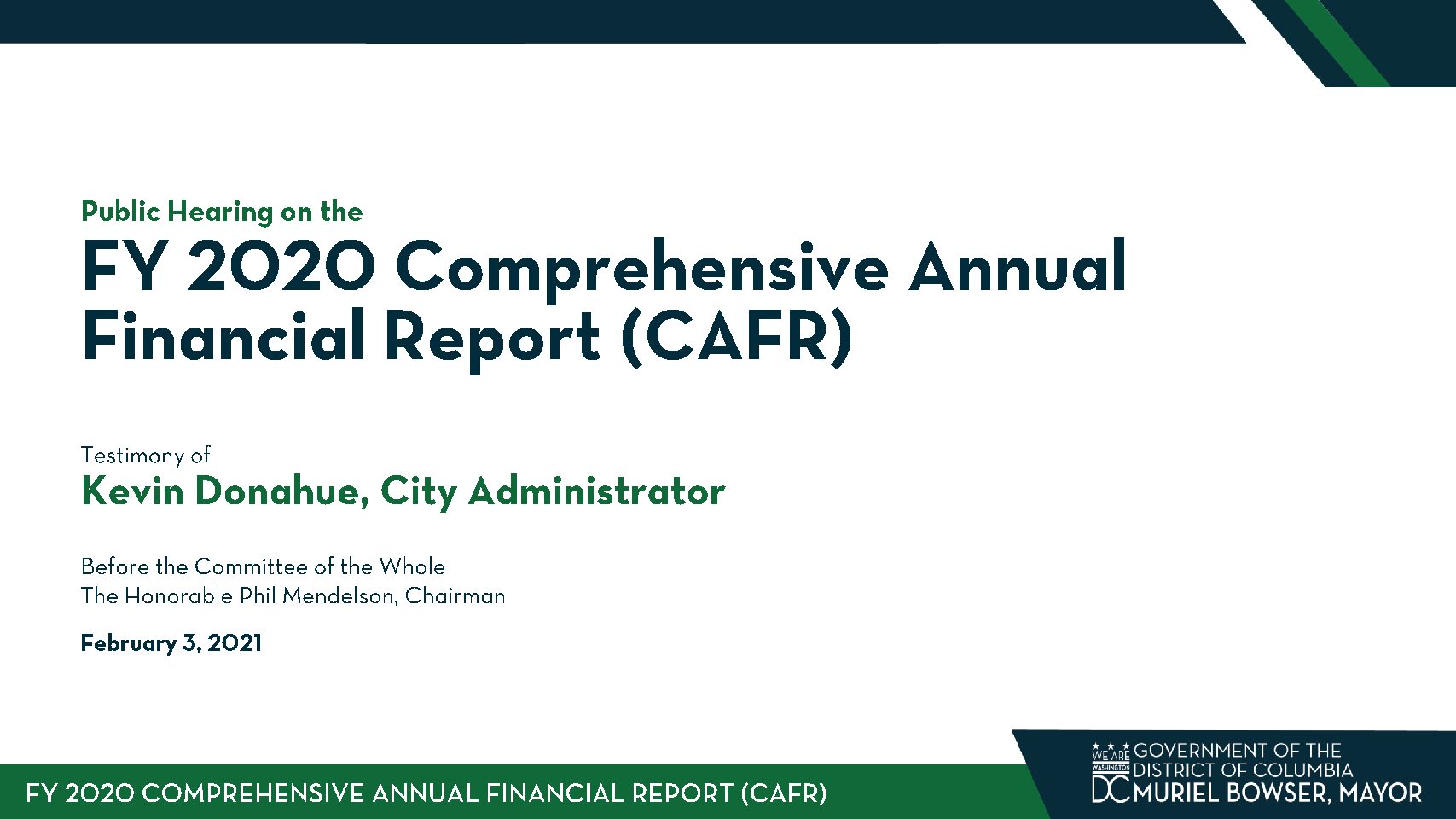 Public Hearing on the

FY 2020 Comprehensive Annual Financial Report (CAFR)

Testimony of

Kevin Donahue, City Administrator

Before the Committee of the Whole
The Honorable Phil Mendelson, Chairman

February 3, 2021

FY 2020 COMPREHENSIVE ANNUAL FINANCIAL REPORT (CAFR)

WE ARE WASHINGTON DC GOVERNMENT OF THE DISTRICT OF COLUMBIA MURIEL BOWSER, MAYOR